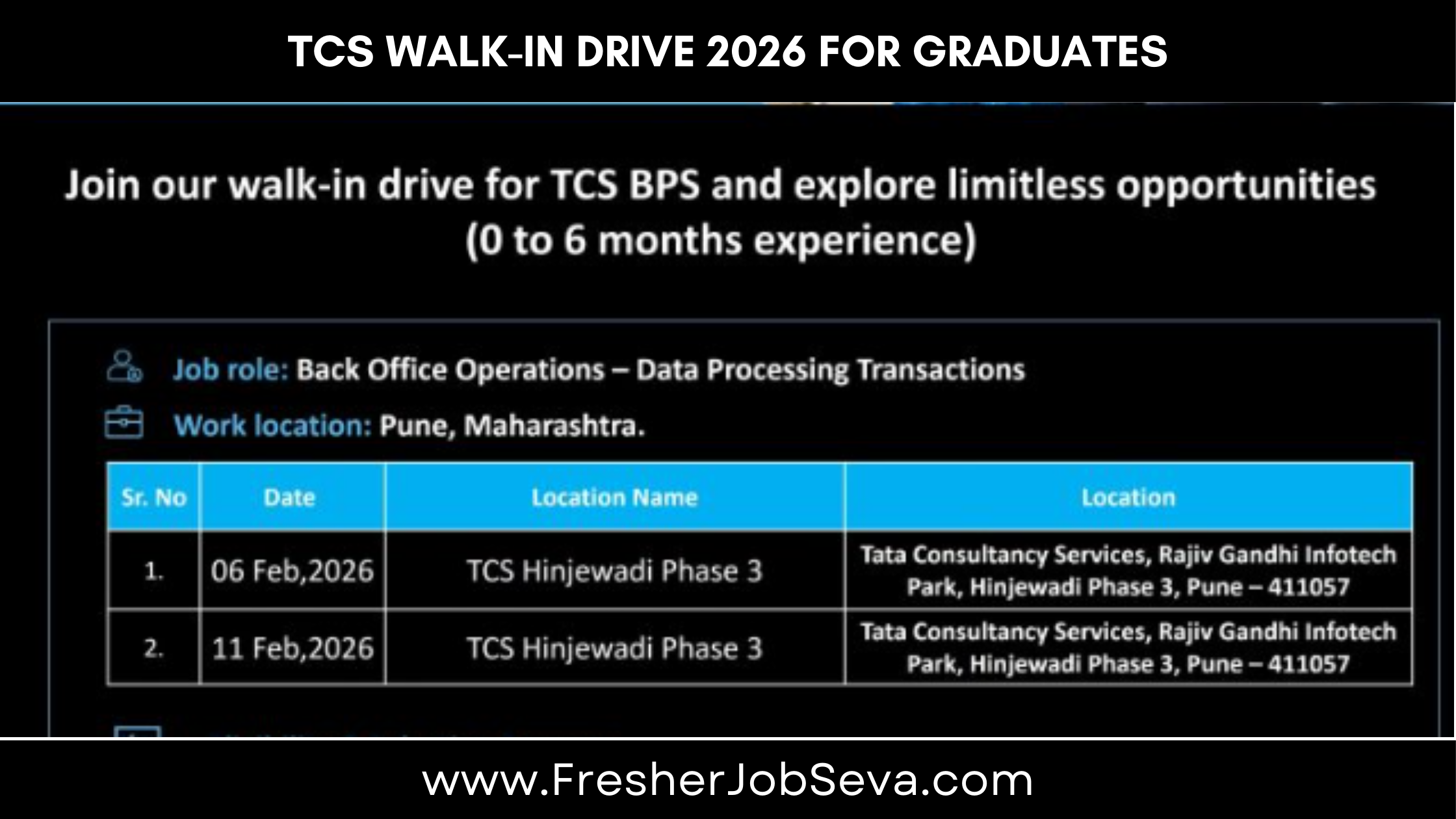 TCS WALK-IN DRIVE 2026 FOR GRADUATES

Join our walk-in drive for TCS BPS and explore limitless opportunities (0 to 6 months experience)

Job role: Back Office Operations – Data Processing Transactions

Work location: Pune, Maharashtra.

| Sr. No | Date | Location Name | Location |
|---|---|---|---|
| 1. | 06 Feb,2026 | TCS Hinjewadi Phase 3 | Tata Consultancy Services, Rajiv Gandhi Infotech Park, Hinjewadi Phase 3, Pune – 411057 |
| 2. | 11 Feb,2026 | TCS Hinjewadi Phase 3 | Tata Consultancy Services, Rajiv Gandhi Infotech Park, Hinjewadi Phase 3, Pune – 411057 |

www.FresherJobSeva.com